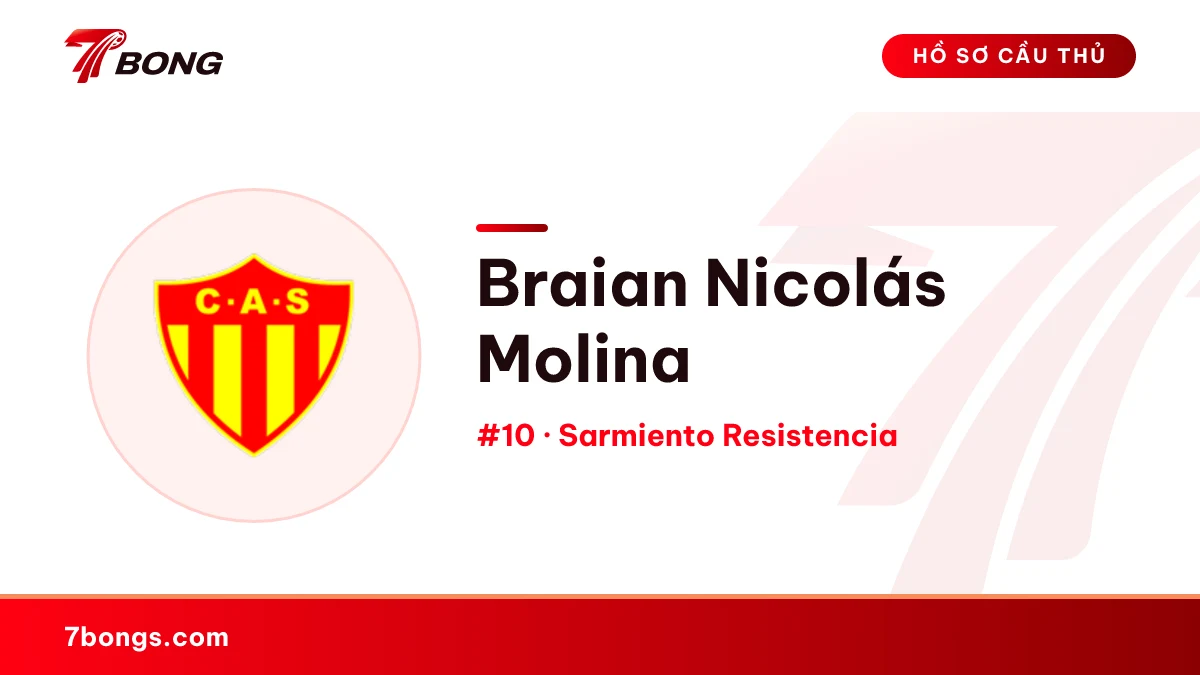 7BONG

HỒ SƠ CẦU THỦ

C·A·S

Braian Nicolás Molina

#10 · Sarmiento Resistencia

7bongs.com